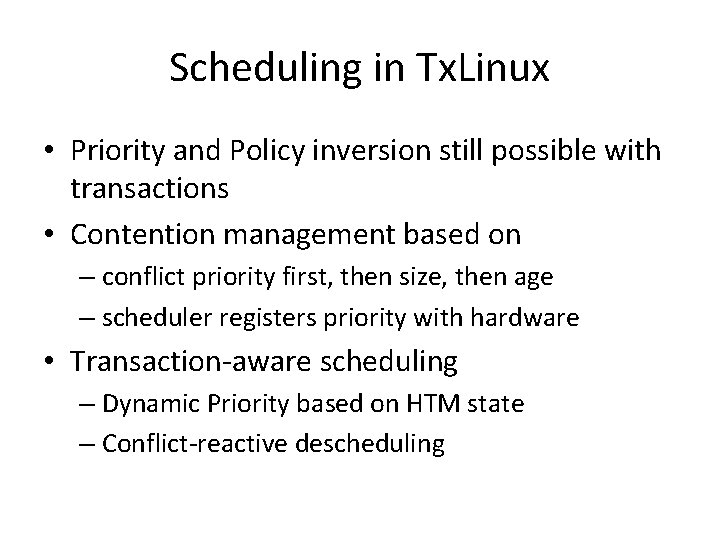 Scheduling in TxLinux

• Priority and Policy inversion still possible with transactions
• Contention management based on
  – conflict priority first, then size, then age
  – scheduler registers priority with hardware
• Transaction-aware scheduling
  – Dynamic Priority based on HTM state
  – Conflict-reactive descheduling